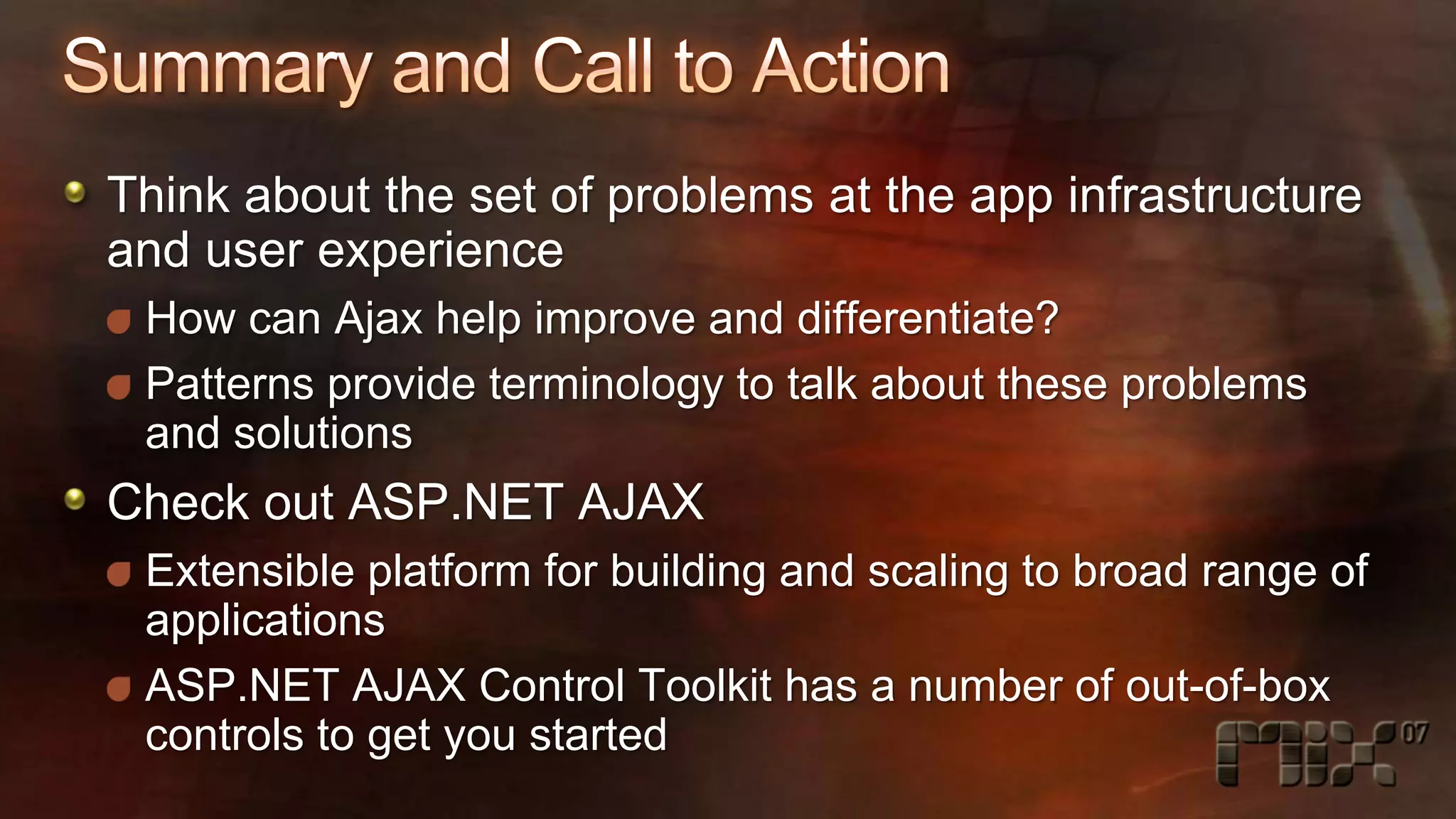 Summary and Call to Action

Think about the set of problems at the app infrastructure and user experience

How can Ajax help improve and differentiate?

Patterns provide terminology to talk about these problems and solutions

Check out ASP.NET AJAX

Extensible platform for building and scaling to broad range of applications

ASP.NET AJAX Control Toolkit has a number of out-of-box controls to get you started

MIX 07